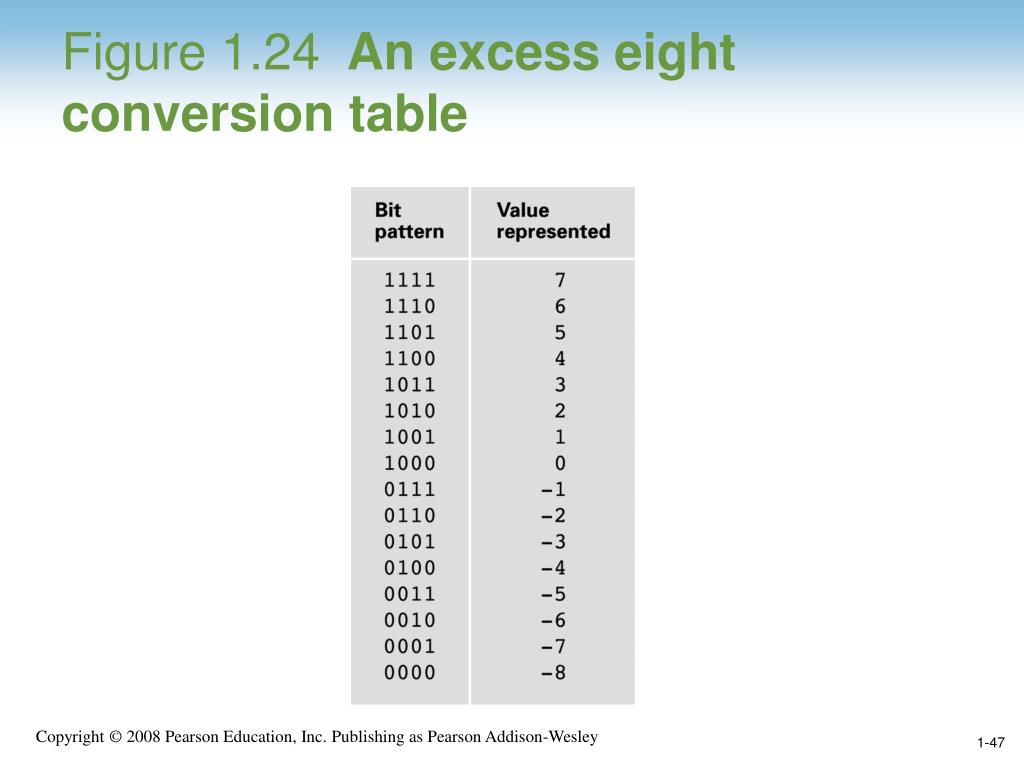 Figure 1.24 An excess eight conversion table

| Bit pattern | Value represented |
|---|---|
| 1111 | 7 |
| 1110 | 6 |
| 1101 | 5 |
| 1100 | 4 |
| 1011 | 3 |
| 1010 | 2 |
| 1001 | 1 |
| 1000 | 0 |
| 0111 | −1 |
| 0110 | −2 |
| 0101 | −3 |
| 0100 | −4 |
| 0011 | −5 |
| 0010 | −6 |
| 0001 | −7 |
| 0000 | −8 |

Copyright © 2008 Pearson Education, Inc. Publishing as Pearson Addison-Wesley

1-47